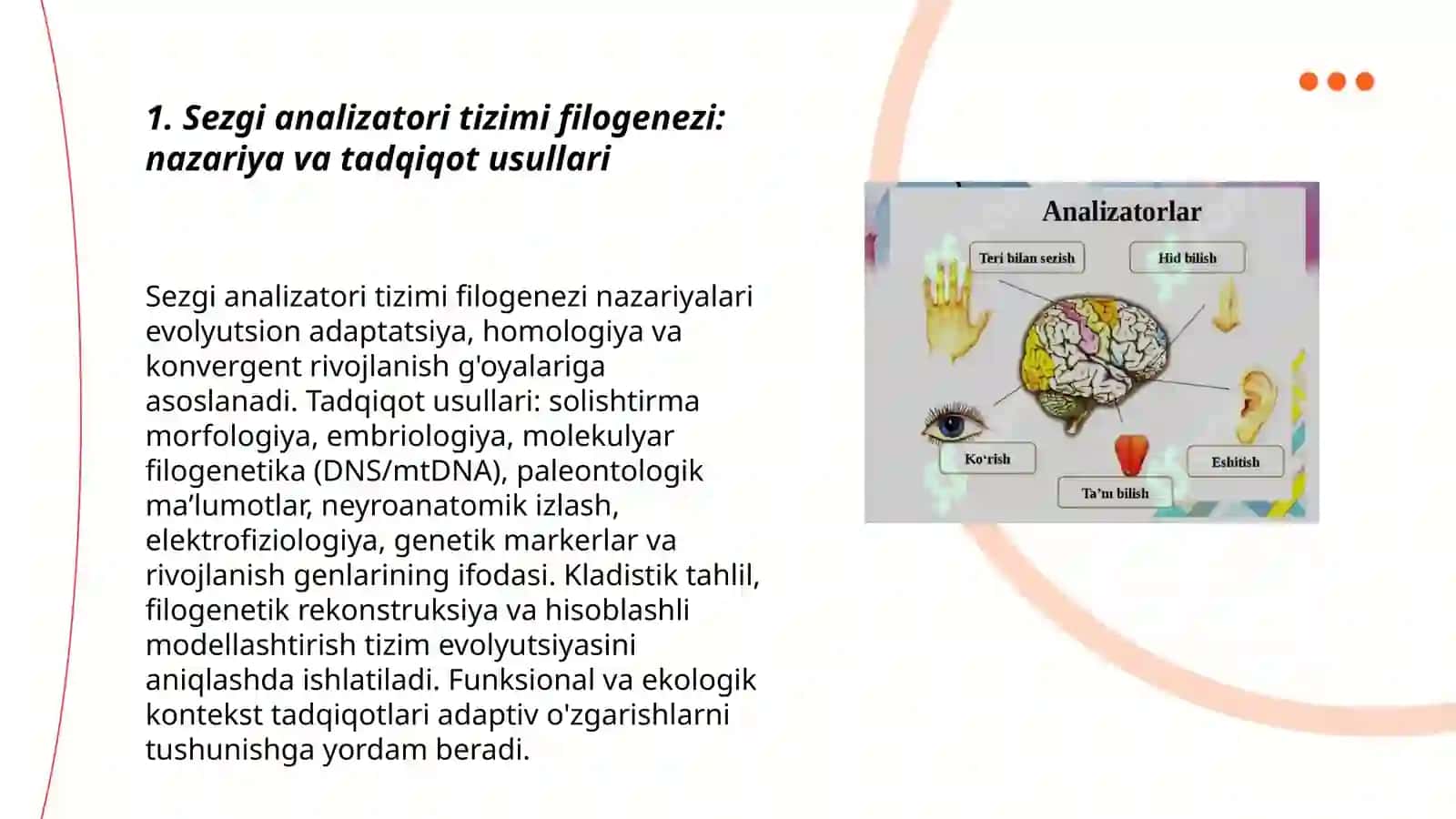 1. Sezgi analizatori tizimi filogenezi: nazariya va tadqiqot usullari

Sezgi analizatori tizimi filogenezi nazariyalari evolyutsion adaptatsiya, homologiya va konvergent rivojlanish g'oyalariga asoslanadi. Tadqiqot usullari: solishtirma morfologiya, embriologiya, molekulyar filogenetika (DNS/mtDNA), paleontologik ma’lumotlar, neyroanatomik izlash, elektrofiziologiya, genetik markerlar va rivojlanish genlarining ifodasi. Kladistik tahlil, filogenetik rekonstruksiya va hisoblashli modellashtirish tizim evolyutsiyasini aniqlashda ishlatiladi. Funksional va ekologik kontekst tadqiqotlari adaptiv o'zgarishlarni tushunishga yordam beradi.

Analizatorlar

Teri bilan sezish

Hid bilish

Ko‘rish

Ta’m bilish

Eshitish